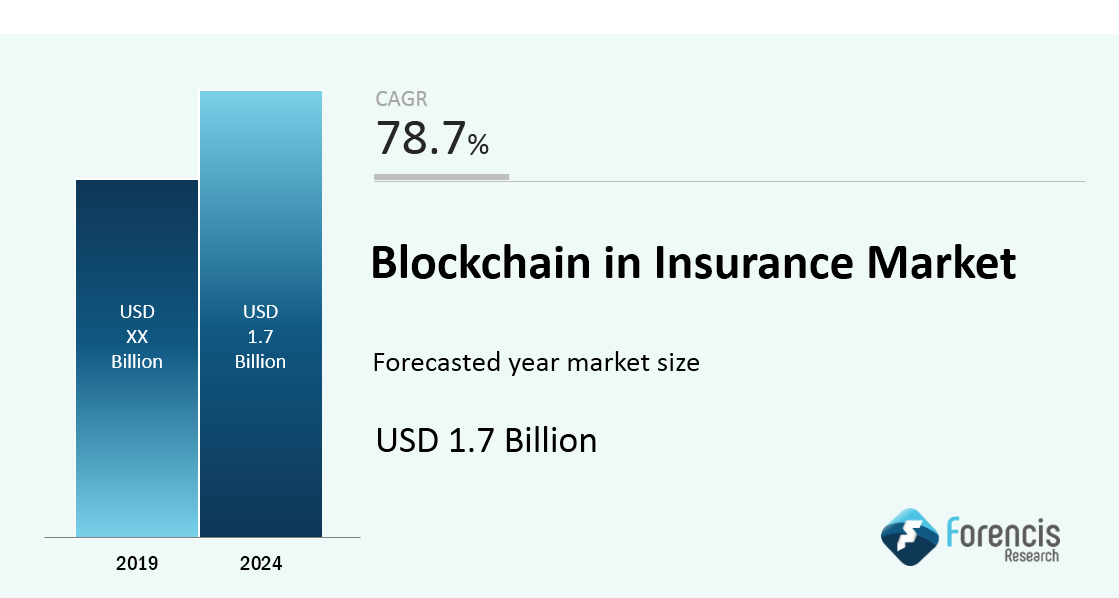 USD
XX
Billion

USD
1.7
Billion

2019

2024

CAGR
78.7%

Blockchain in Insurance Market

Forecasted year market size

USD 1.7 Billion

Forencis
Research